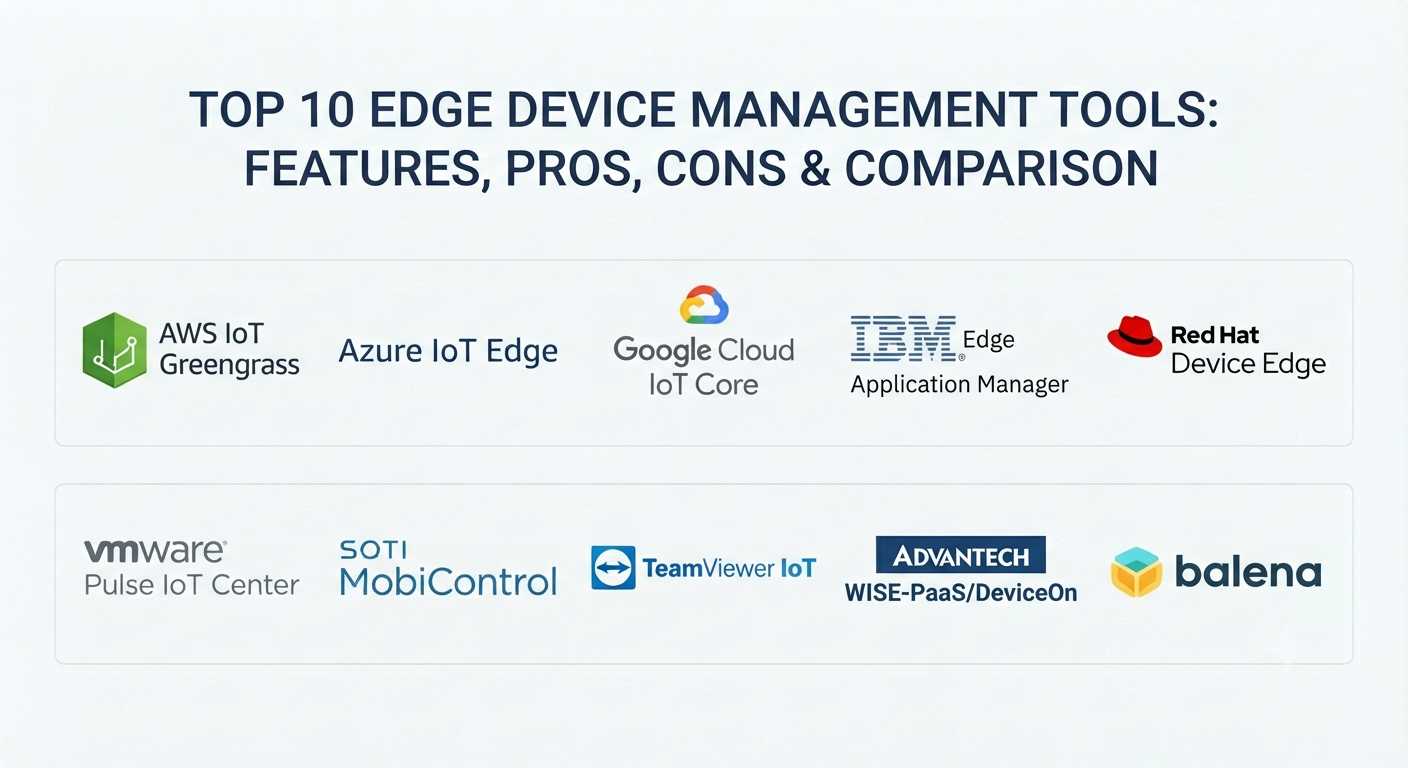 TOP 10 EDGE DEVICE MANAGEMENT TOOLS: FEATURES, PROS, CONS & COMPARISON

AWS IoT Greengrass

Azure IoT Edge

Google Cloud IoT Core

IBM Edge Application Manager

Red Hat Device Edge

vmware Pulse IoT Center

SOTI MobiControl

TeamViewer IoT

ADVANTECH WISE-PaaS/DeviceOn

balena